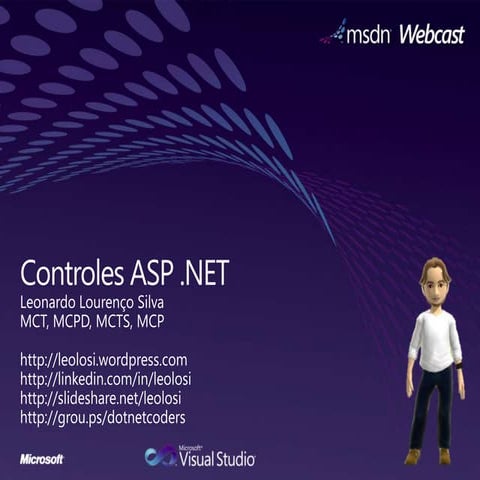 msdn Webcast

Controles ASP .NET
Leonardo Lourenço Silva
MCT, MCPD, MCTS, MCP

http://leolosi.wordpress.com
http://linkedin.com/in/leolosi
http://slideshare.net/leolosi
http://grou.ps/dotnetcoders

Microsoft

Microsoft Visual Studio